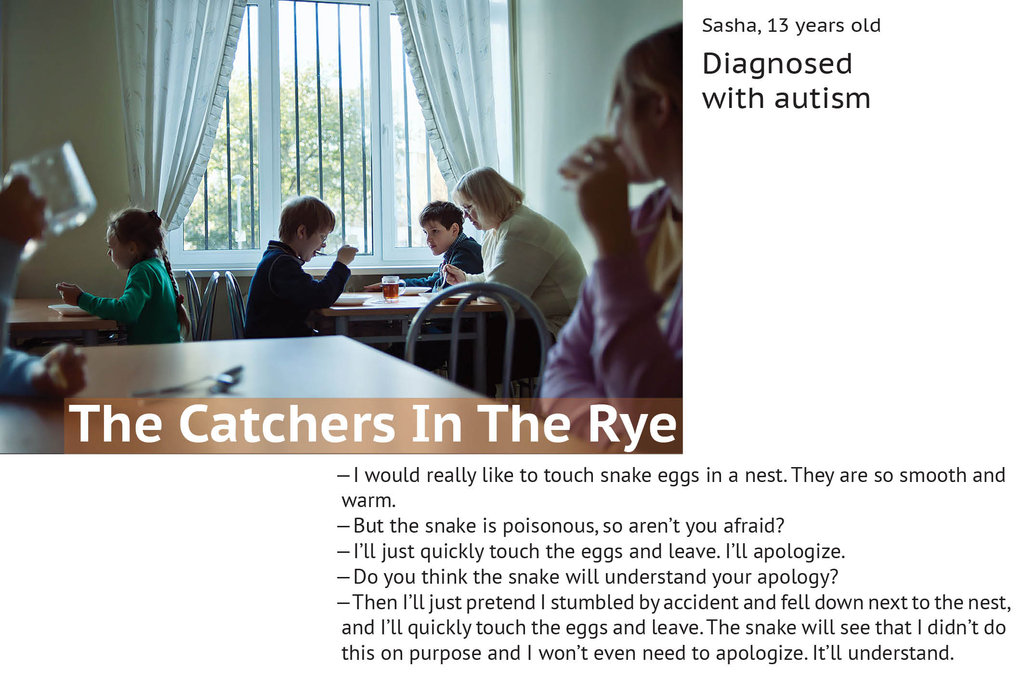 Sasha, 13 years old

Diagnosed with autism

The Catchers In The Rye

– I would really like to touch snake eggs in a nest. They are so smooth and warm.
– But the snake is poisonous, so aren't you afraid?
– I'll just quickly touch the eggs and leave. I'll apologize.
– Do you think the snake will understand your apology?
– Then I'll just pretend I stumbled by accident and fell down next to the nest, and I'll quickly touch the eggs and leave. The snake will see that I didn't do this on purpose and I won't even need to apologize. It'll understand.